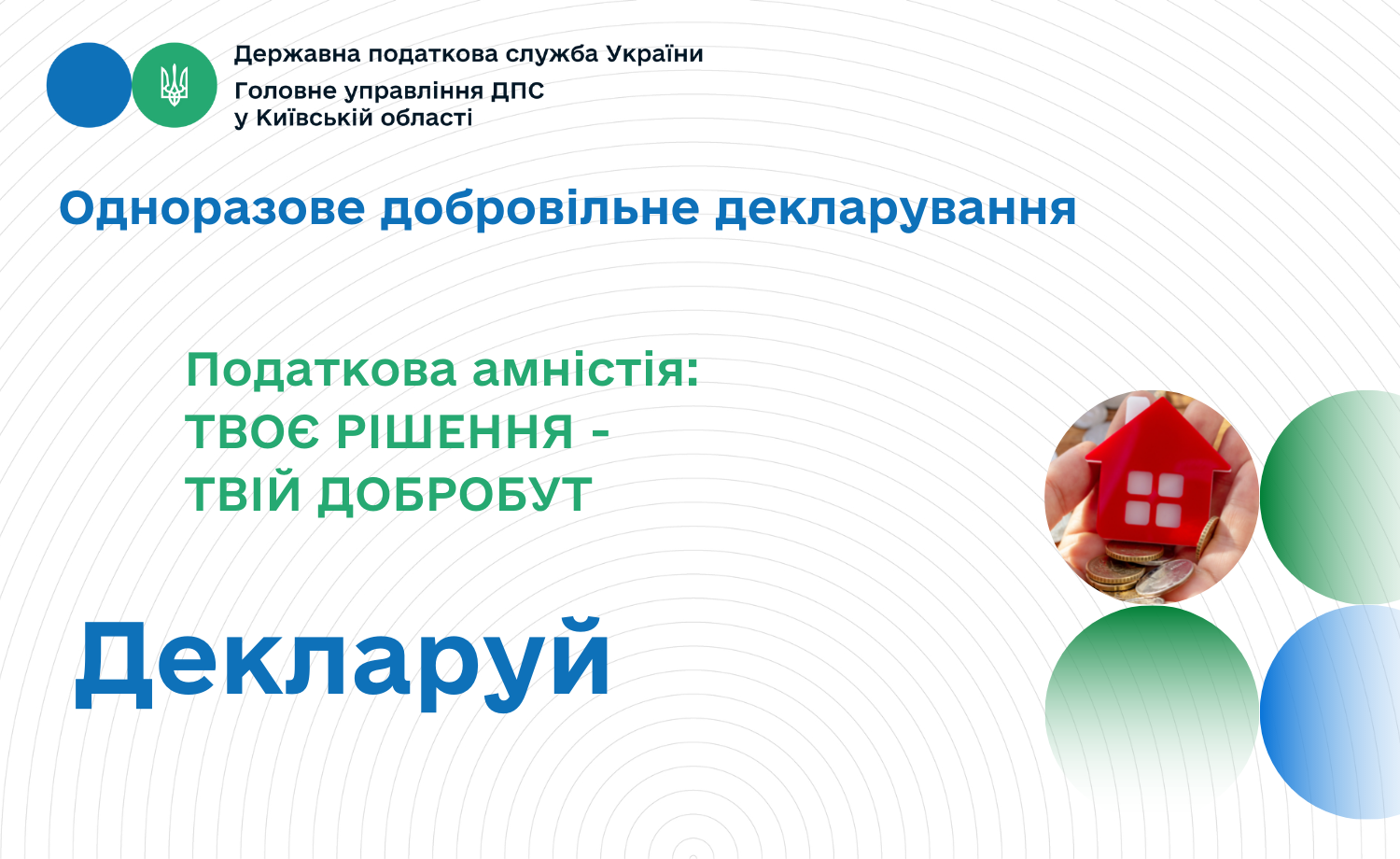 Державна податкова служба України
Головне управління ДПС
у Київській області

Одноразове добровільне декларування

Податкова амністія:
ТВОЄ РІШЕННЯ -
ТВІЙ ДОБРОБУТ

Декларуй